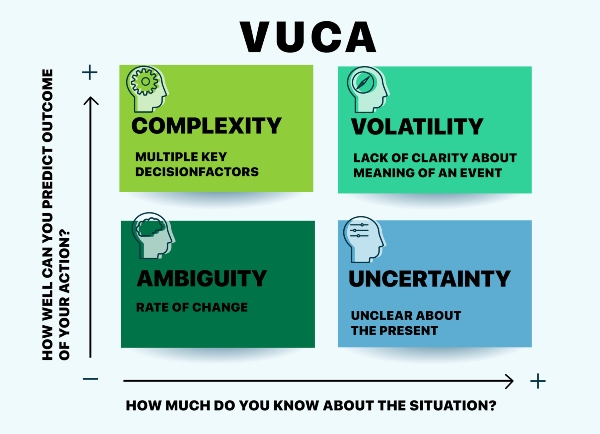 VUCA

HOW WELL CAN YOU PREDICT OUTCOME OF YOUR ACTION?

+

COMPLEXITY

MULTIPLE KEY DECISIONFACTORS

VOLATILITY

LACK OF CLARITY ABOUT MEANING OF AN EVENT

AMBIGUITY

RATE OF CHANGE

UNCERTAINTY

UNCLEAR ABOUT THE PRESENT

−

+

HOW MUCH DO YOU KNOW ABOUT THE SITUATION?